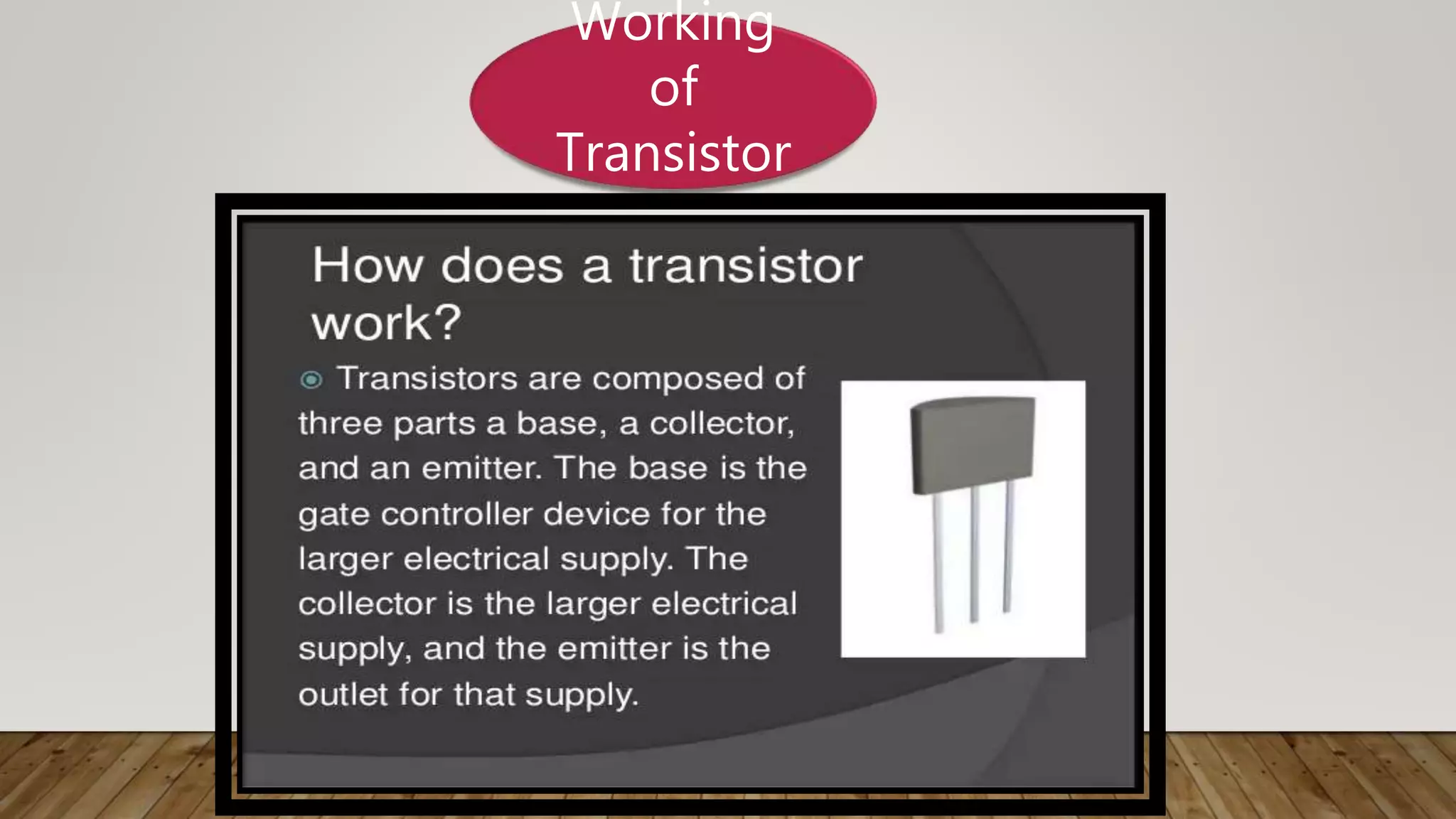 Working of Transistor

How does a transistor work?

Transistors are composed of three parts a base, a collector, and an emitter. The base is the gate controller device for the larger electrical supply. The collector is the larger electrical supply, and the emitter is the outlet for that supply.